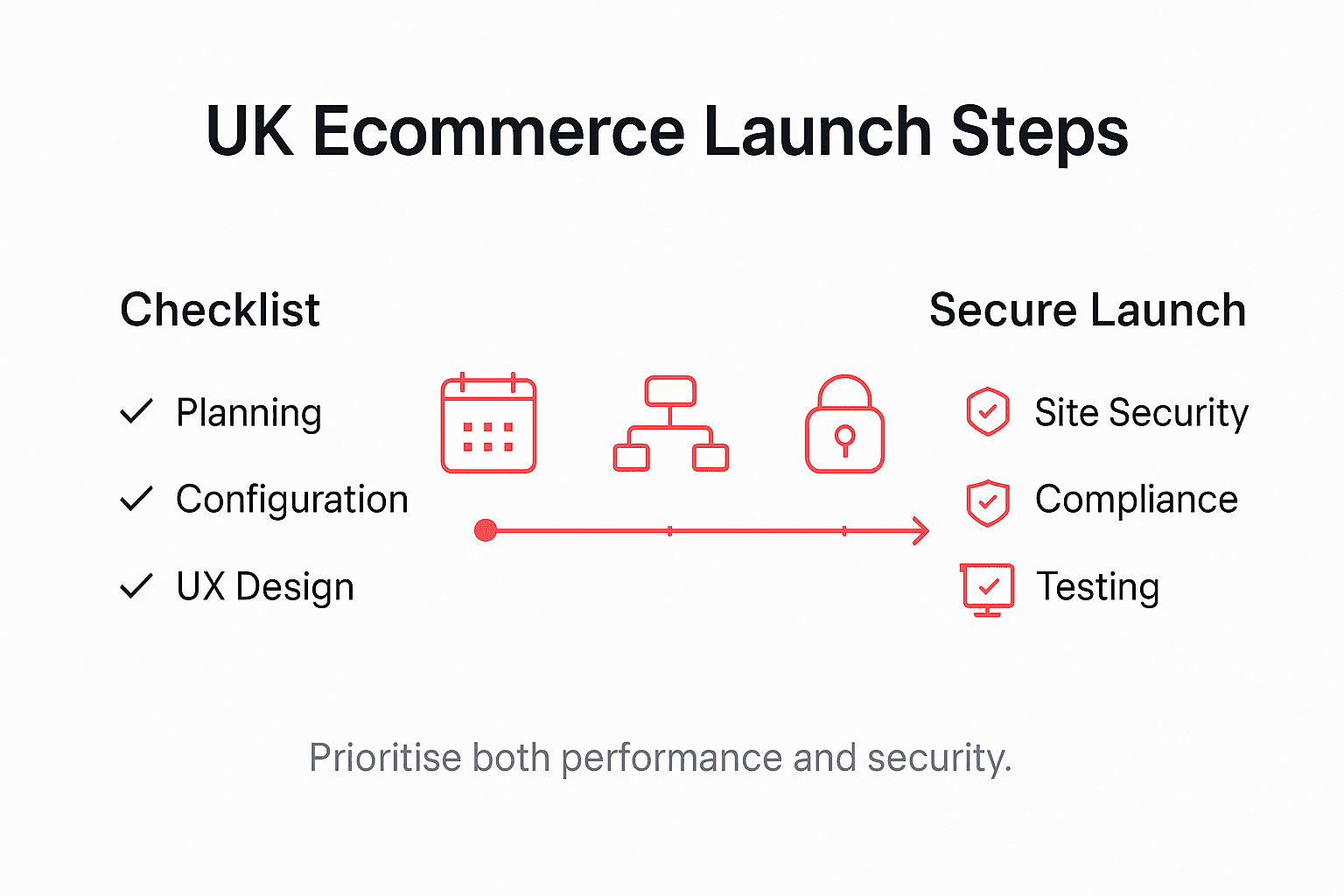 UK Ecommerce Launch Steps

Checklist

✓ Planning

✓ Configuration

✓ UX Design

Secure Launch

Site Security

Compliance

Testing

Prioritise both performance and security.